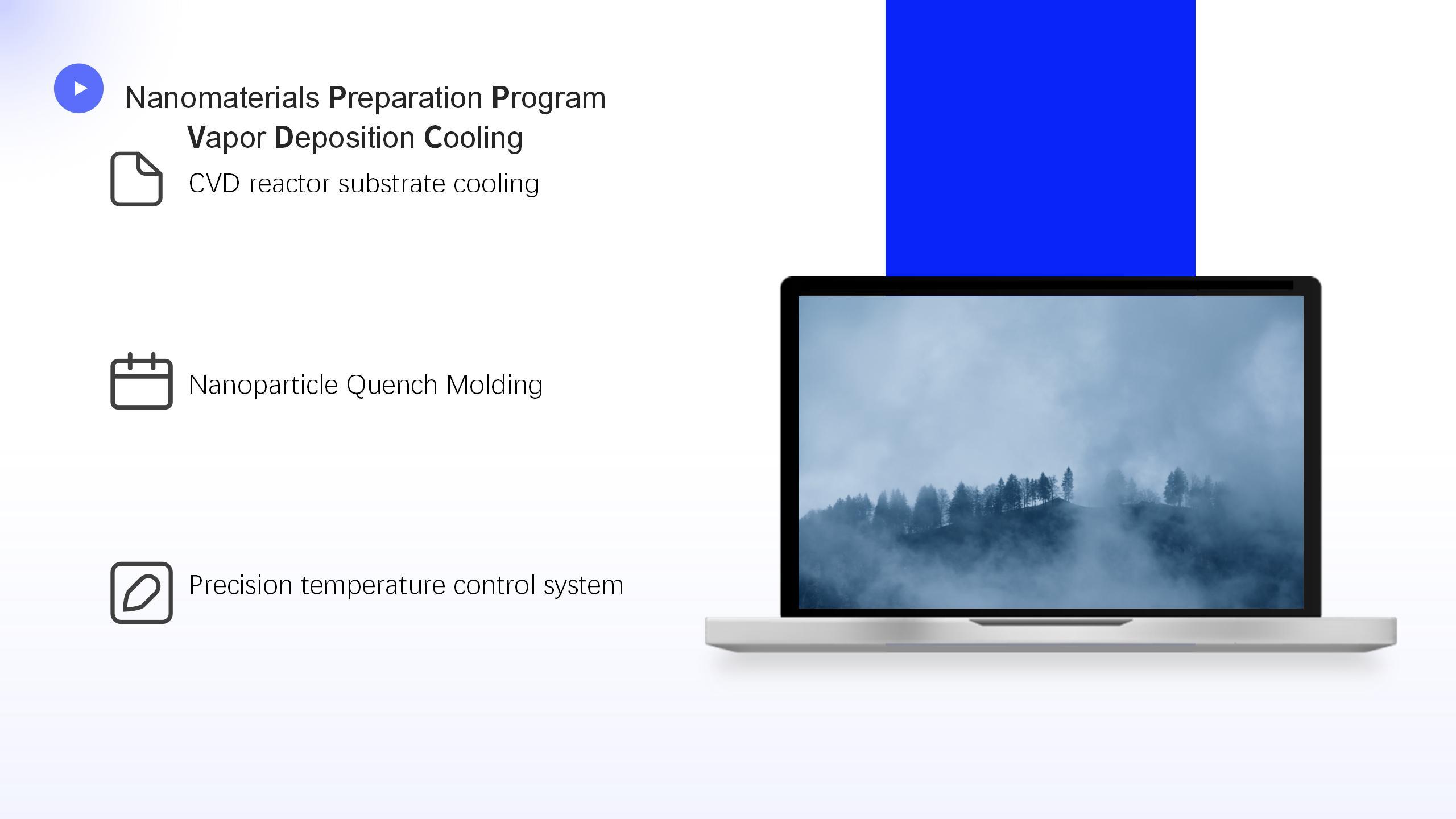 Nanomaterials Preparation Program
Vapor Deposition Cooling

CVD reactor substrate cooling

Nanoparticle Quench Molding

Precision temperature control system